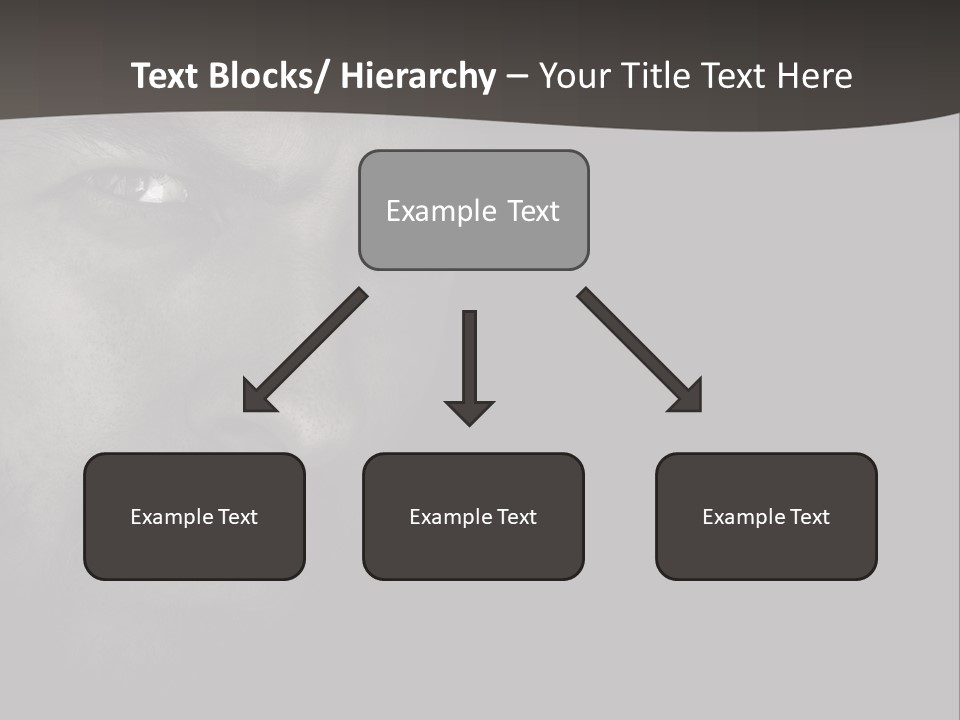 Text Blocks/ Hierarchy – Your Title Text Here

Example Text

Example Text

Example Text

Example Text